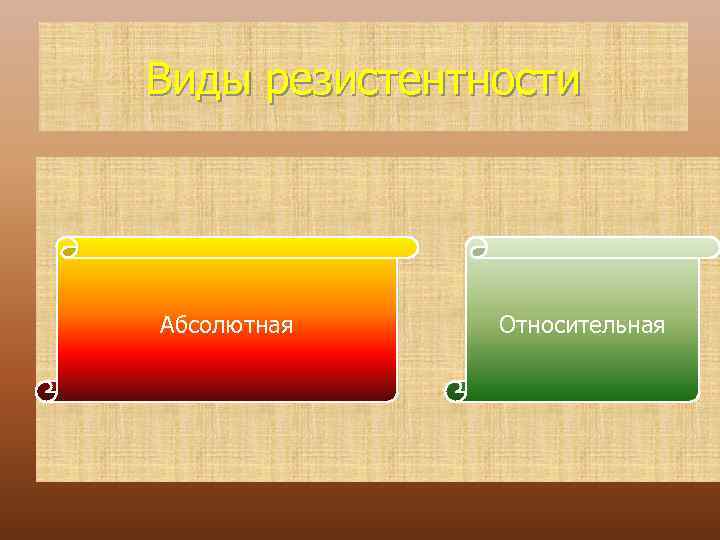 Виды резистентности

Абсолютная

Относительная